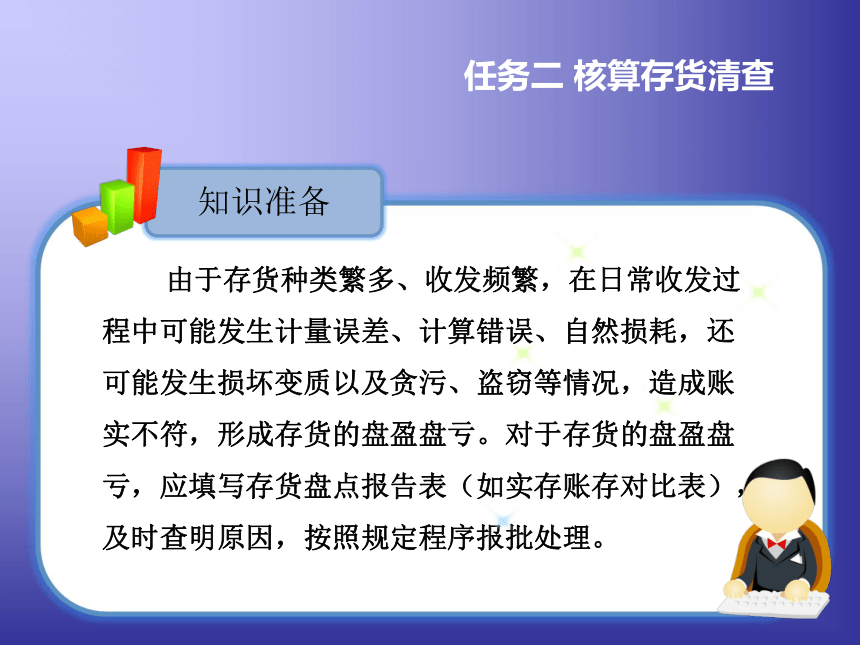 任务二 核算存货清查

知识准备

由于存货种类繁多、收发频繁，在日常收发过程中可能发生计量误差、计算错误、自然损耗，还可能发生损坏变质以及贪污、盗窃等情况，造成账实不符，形成存货的盘盈盘亏。对于存货的盘盈盘亏，应填写存货盘点报告表（如实存账存对比表），及时查明原因，按照规定程序报批处理。